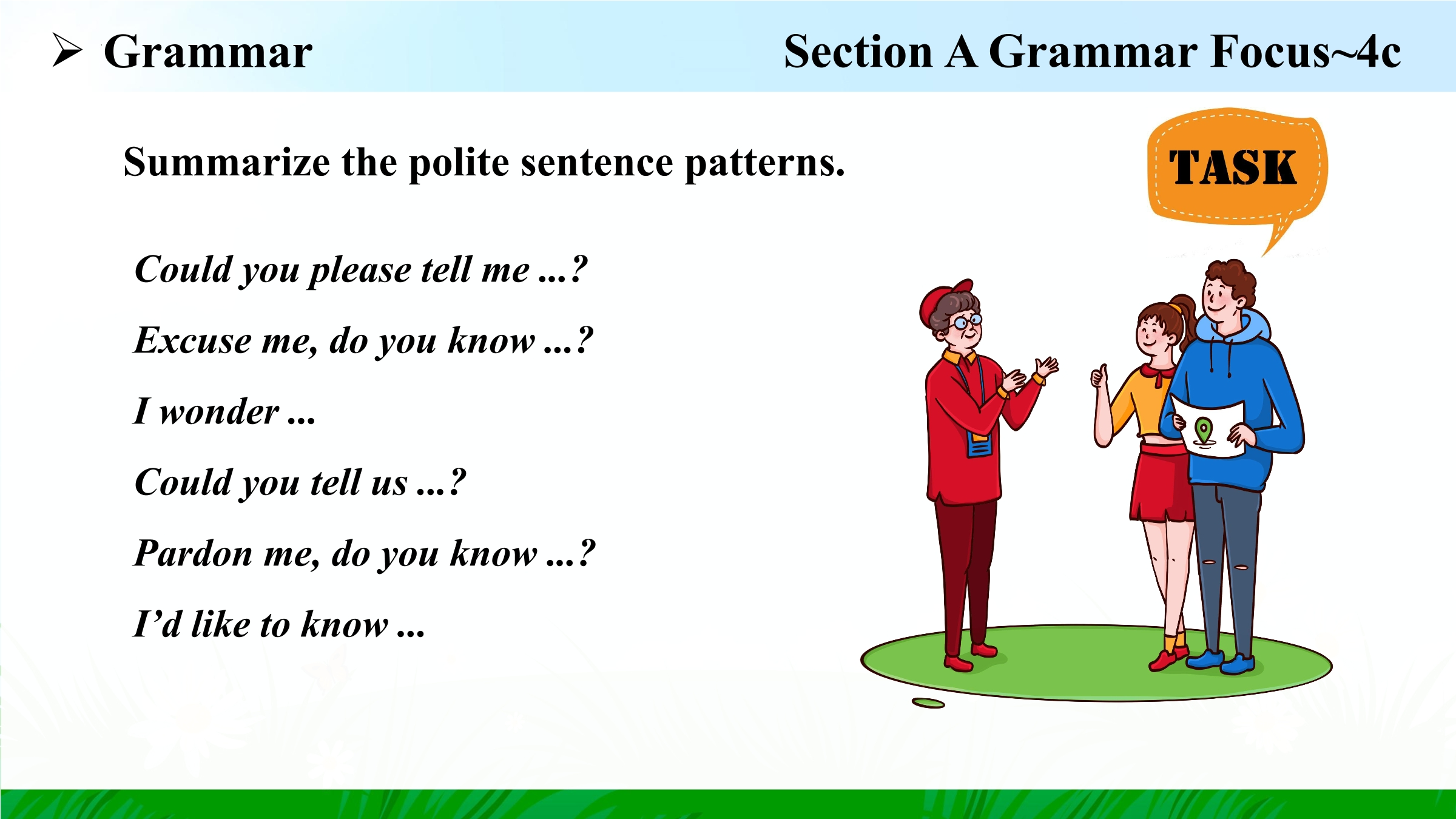 ➢ Grammar

Section A Grammar Focus~4c

Summarize the polite sentence patterns.

TASK

Could you please tell me ...?

Excuse me, do you know ...?

I wonder ...

Could you tell us ...?

Pardon me, do you know ...?

I'd like to know ...